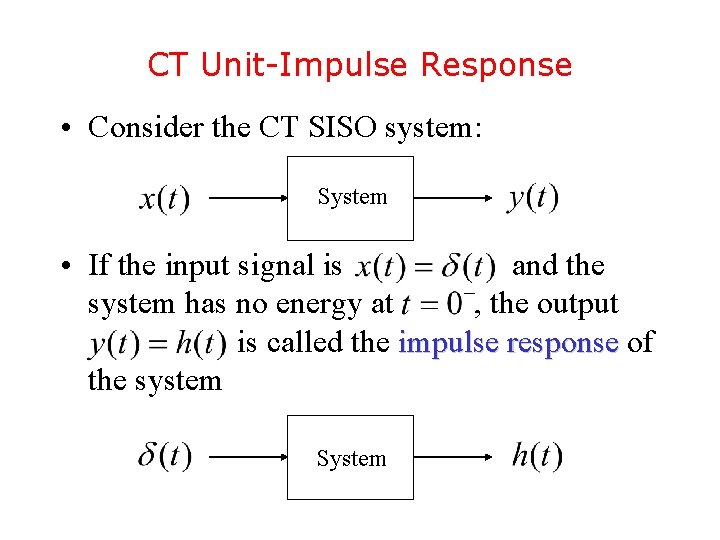 CT Unit-Impulse Response

• Consider the CT SISO system:

$x(t)$ System $y(t)$

• If the input signal is $x(t) = \delta(t)$ and the system has no energy at $t = 0^-$, the output $y(t) = h(t)$ is called the impulse response of the system

$\delta(t)$ System $h(t)$